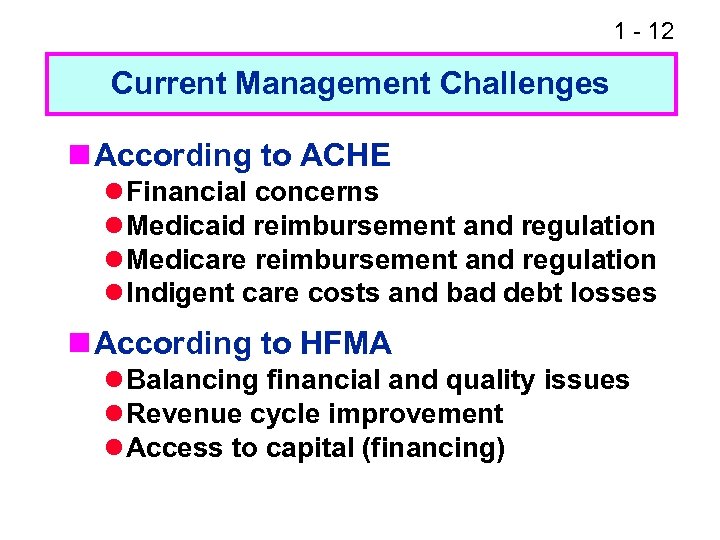 1 - 12

Current Management Challenges

According to ACHE

Financial concerns

Medicaid reimbursement and regulation

Medicare reimbursement and regulation

Indigent care costs and bad debt losses

According to HFMA

Balancing financial and quality issues

Revenue cycle improvement

Access to capital (financing)